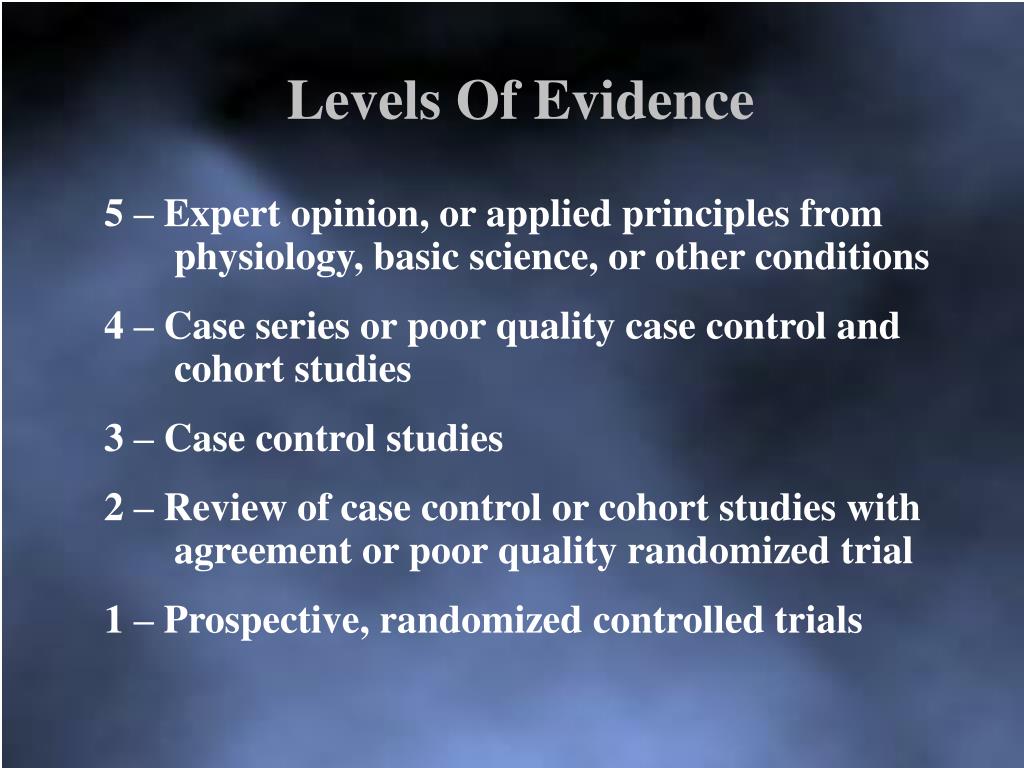 Levels Of Evidence

5 – Expert opinion, or applied principles from physiology, basic science, or other conditions

4 – Case series or poor quality case control and cohort studies

3 – Case control studies

2 – Review of case control or cohort studies with agreement or poor quality randomized trial

1 – Prospective, randomized controlled trials